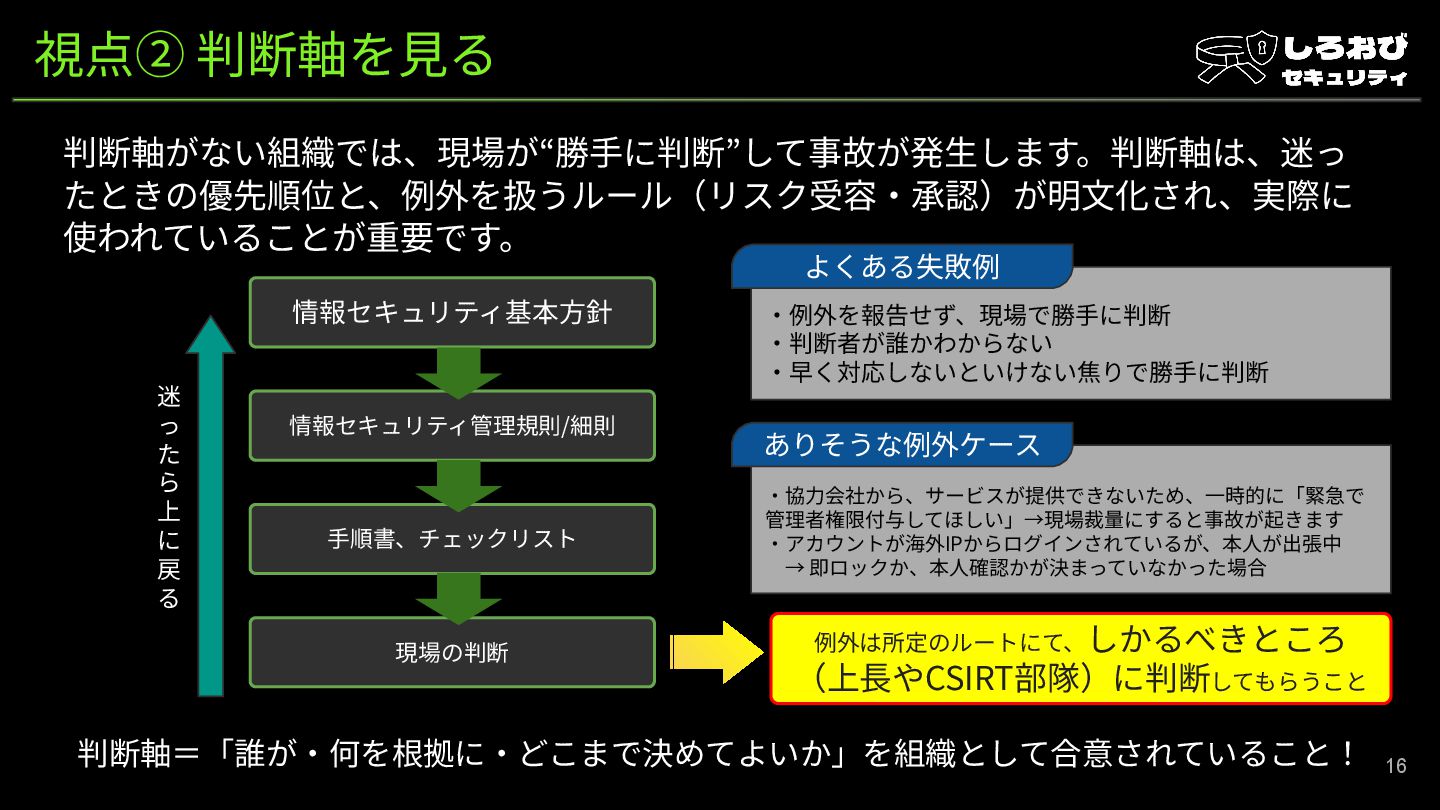 視点② 判断軸を見る

しろおび セキュリティ

判断軸がない組織では、現場が“勝手に判断”して事故が発生します。判断軸は、迷ったときの優先順位と、例外を扱うルール（リスク受容・承認）が明文化され、実際に使われていることが重要です。

迷ったら上に戻る

情報セキュリティ基本方針

情報セキュリティ管理規則/細則

手順書、チェックリスト

現場の判断

よくある失敗例

・例外を報告せず、現場で勝手に判断
・判断者が誰かわからない
・早く対応しないといけない焦りで勝手に判断

ありそうな例外ケース

・協力会社から、サービスが提供できないため、一時的に「緊急で管理者権限付与してほしい」→現場裁量にすると事故が起きます
・アカウントが海外IPからログインされているが、本人が出張中
→ 即ロックか、本人確認かが決まっていなかった場合

例外は所定のルートにて、しかるべきところ（上長やCSIRT部隊）に判断してもらうこと

判断軸＝「誰が・何を根拠に・どこまで決めてよいか」を組織として合意されていること！

16